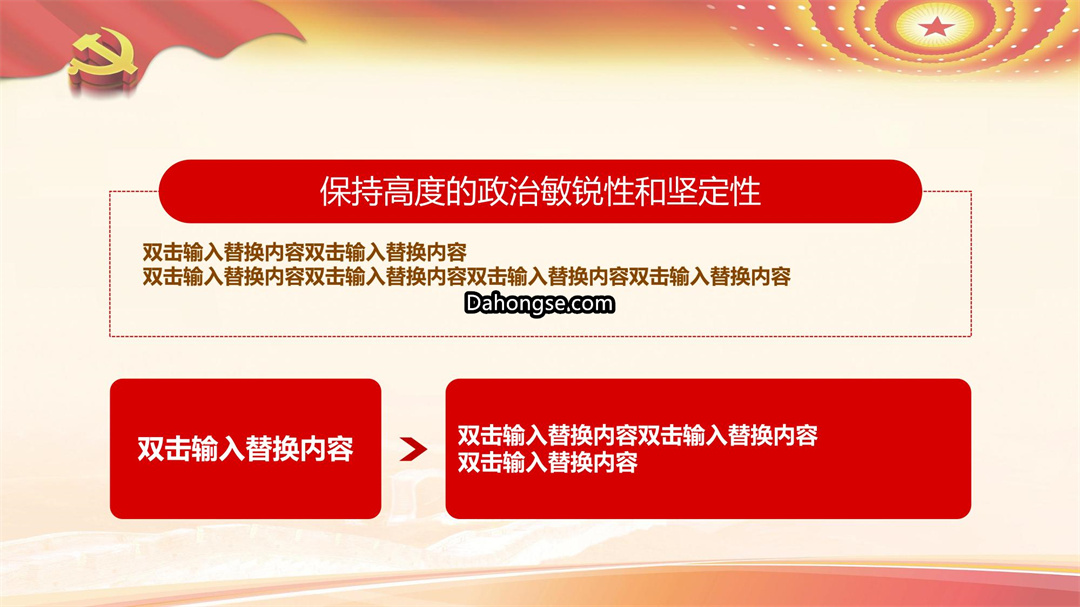 保持高度的政治敏锐性和坚定性

双击输入替换内容双击输入替换内容
双击输入替换内容双击输入替换内容双击输入替换内容双击输入替换内容

Dahongse.com

双击输入替换内容

双击输入替换内容双击输入替换内容
双击输入替换内容